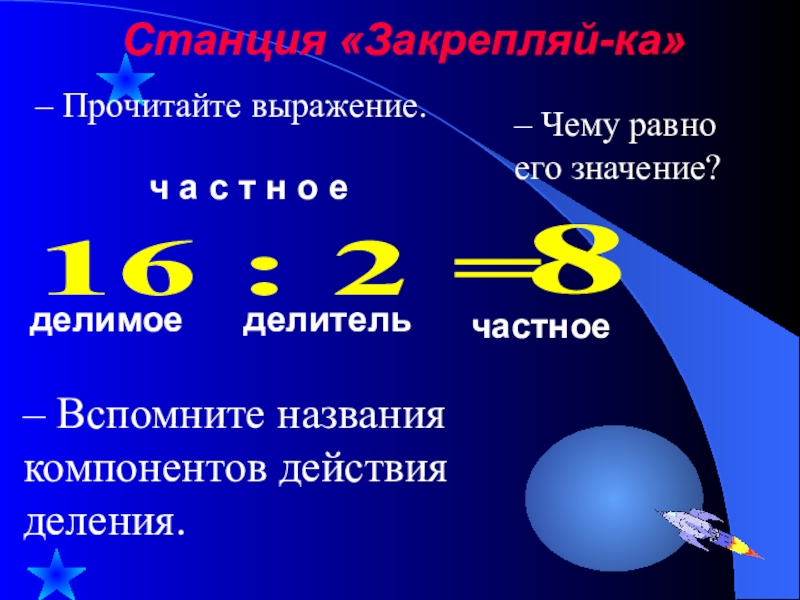 Станция «Закрепляй-ка»

– Прочитайте выражение.

– Чему равно его значение?

ч а с т н о е

$16 : 2 = 8$

делимое делитель частное

– Вспомните названия компонентов действия деления.